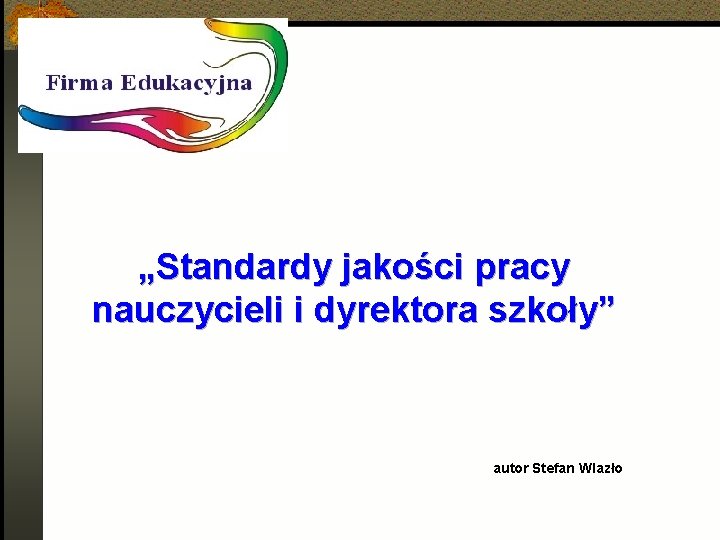 Firma Edukacyjna

„Standardy jakości pracy nauczycieli i dyrektora szkoły”

autor Stefan Wlazło